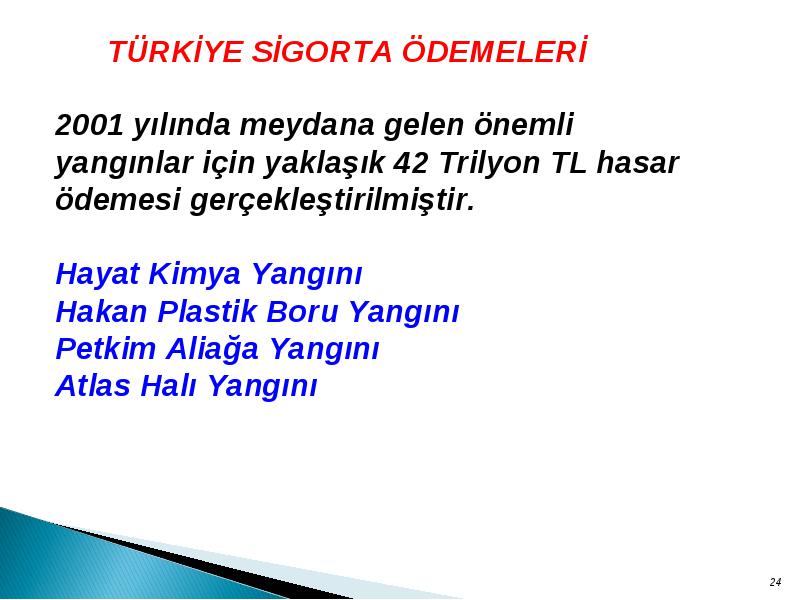 TÜRKİYE SİGORTA ÖDEMELERİ

2001 yılında meydana gelen önemli yangınlar için yaklaşık 42 Trilyon TL hasar ödemesi gerçekleştirilmiştir.

Hayat Kimya Yangını
Hakan Plastik Boru Yangını
Petkim Aliağa Yangını
Atlas Halı Yangını

24